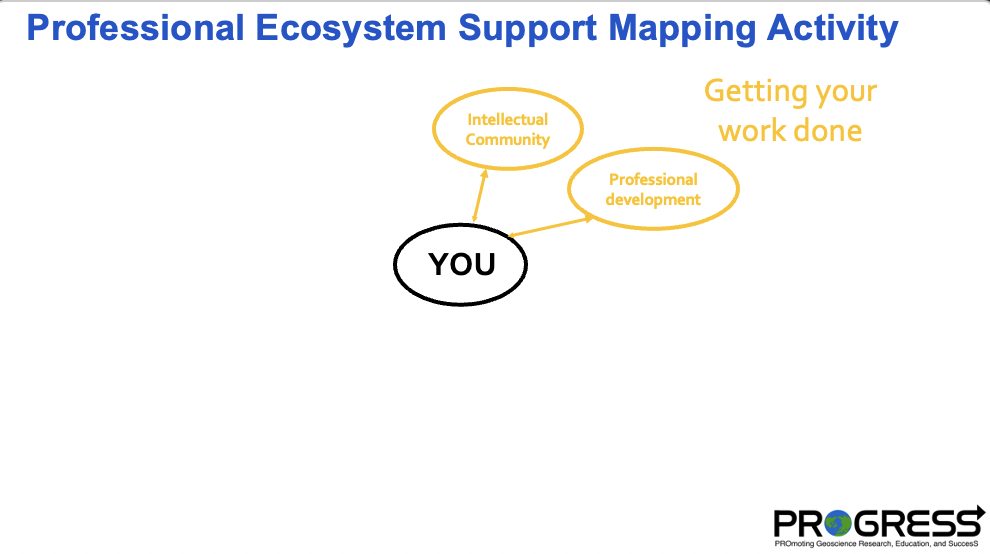 Professional Ecosystem Support Mapping Activity

Getting your work done

Intellectual Community

Professional development

YOU

PROGRESS
PROmoting Geoscience Research, Education, and SuccesS